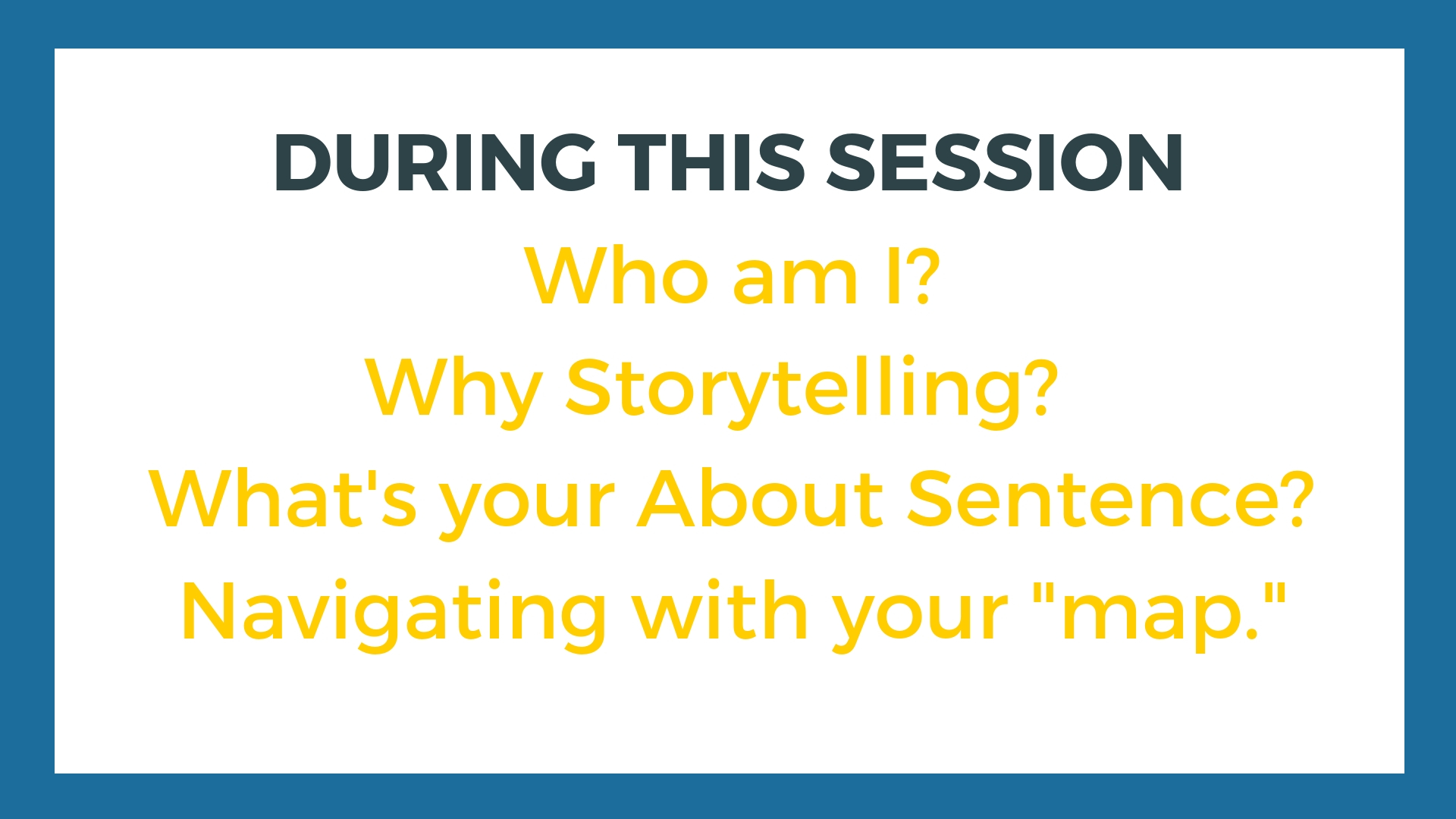 DURING THIS SESSION

Who am I?

Why Storytelling?

What's your About Sentence?

Navigating with your "map."